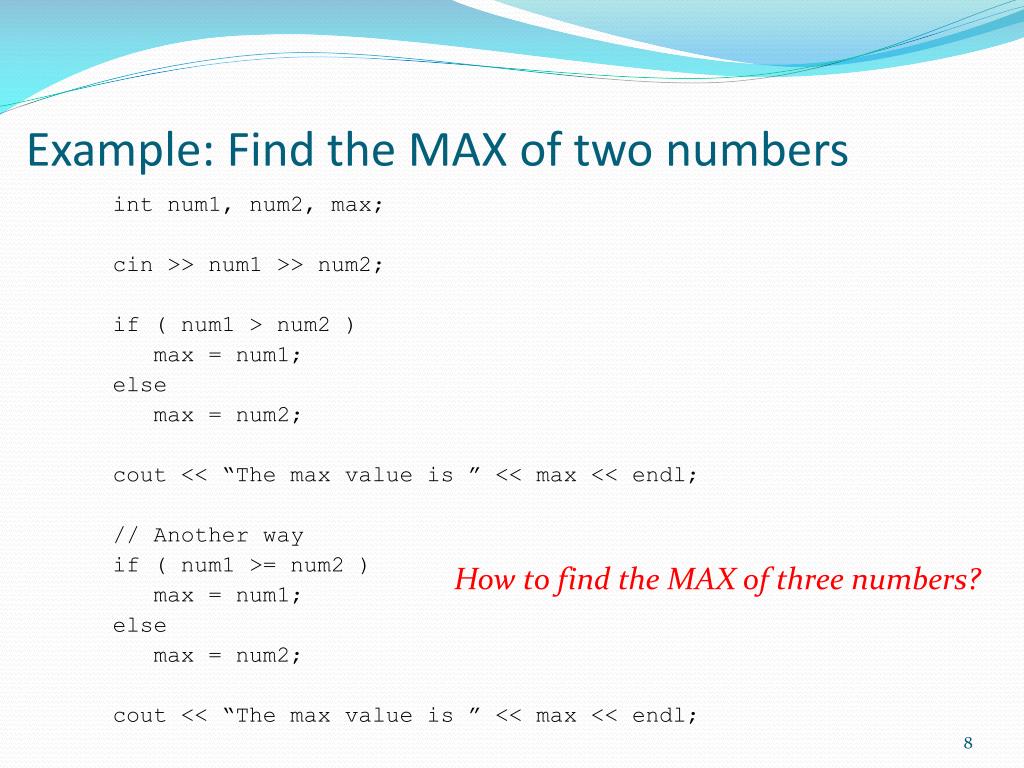 Example: Find the MAX of two numbers

int num1, num2, max;

cin >> num1 >> num2;

if ( num1 > num2 )
   max = num1;
else
   max = num2;

cout << “The max value is ” << max << endl;

// Another way
if ( num1 >= num2 )
   max = num1;
else
   max = num2;

cout << “The max value is ” << max << endl;

How to find the MAX of three numbers?

8